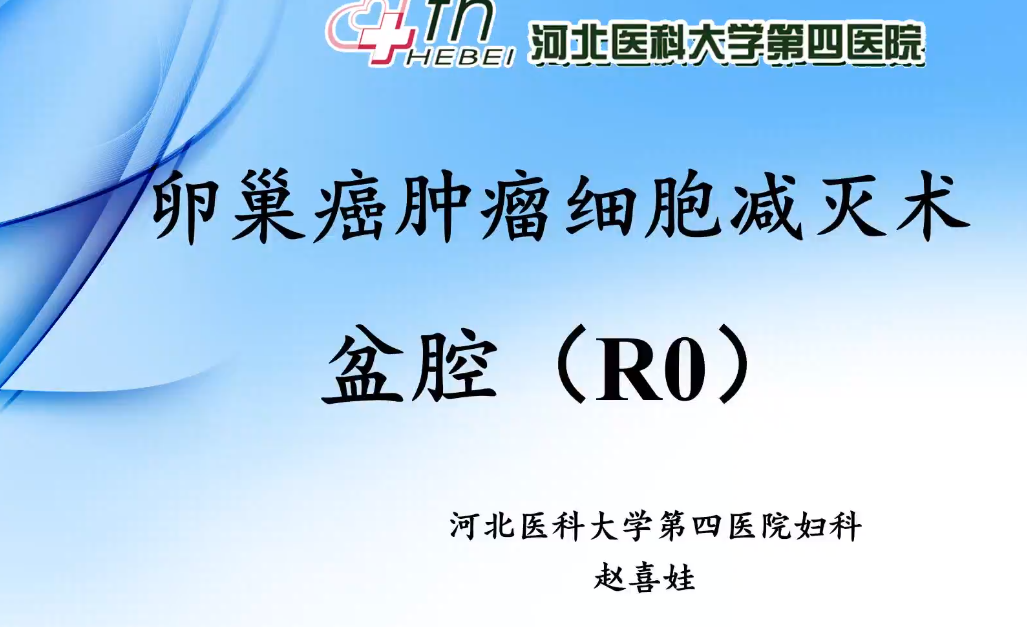 fh HEBEI 河北医科大学第四医院

卵巢癌肿瘤细胞减灭术

盆腔（R0）

河北医科大学第四医院妇科
赵喜娃